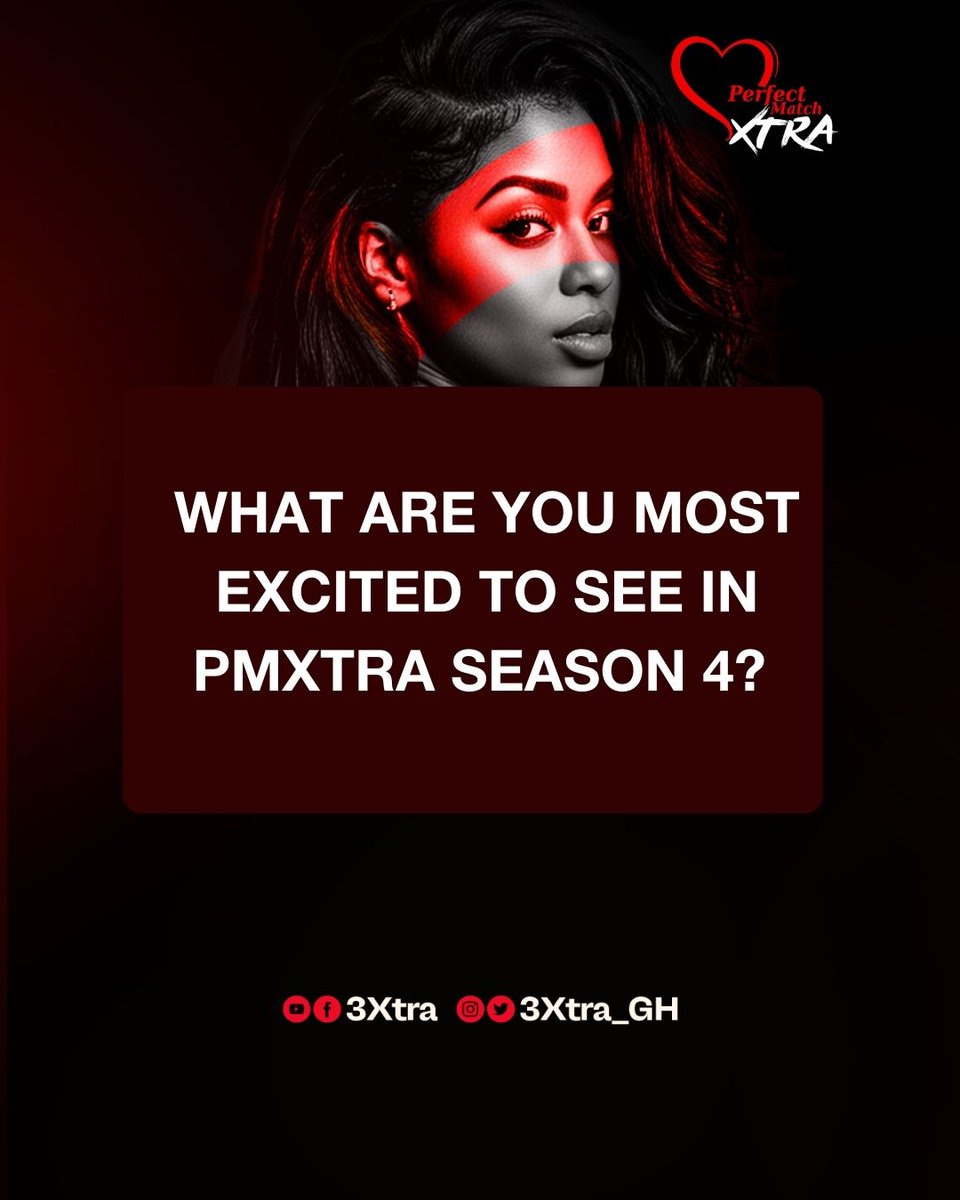 Perfect Match XTRA

WHAT ARE YOU MOST EXCITED TO SEE IN PMXTRA SEASON 4?

3Xtra 3Xtra_GH